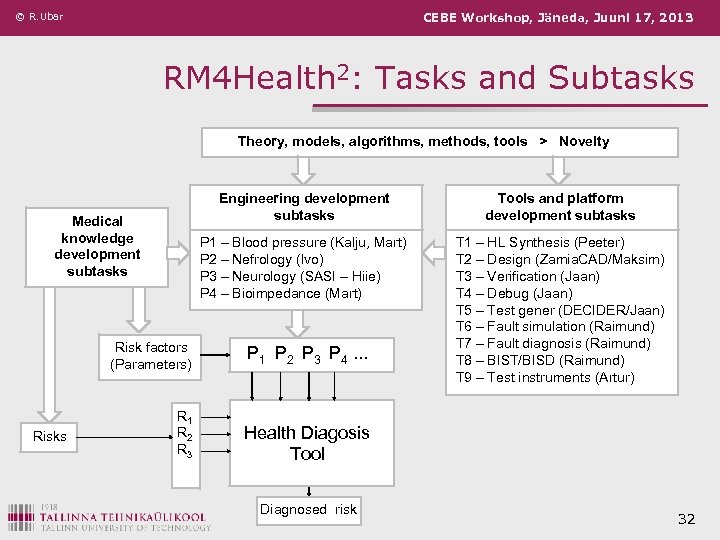 © R. Ubar

CEBE Workshop, Jäneda, Juuni 17, 2013

RM4Health$^2$: Tasks and Subtasks

Theory, models, algorithms, methods, tools > Novelty

Medical knowledge development subtasks

Engineering development subtasks

P1 – Blood pressure (Kalju, Mart)
P2 – Nefrology (Ivo)
P3 – Neurology (SASI – Hiie)
P4 – Bioimpedance (Mart)

Tools and platform development subtasks

T1 – HL Synthesis (Peeter)
T2 – Design (ZamiaCAD/Maksim)
T3 – Verification (Jaan)
T4 – Debug (Jaan)
T5 – Test gener (DECIDER/Jaan)
T6 – Fault simulation (Raimund)
T7 – Fault diagnosis (Raimund)
T8 – BIST/BISD (Raimund)
T9 – Test instruments (Artur)

Risk factors (Parameters)

$P_1$ $P_2$ $P_3$ $P_4$ ...

Risks

$R_1$
$R_2$
$R_3$

Health Diagosis Tool

Diagnosed risk

1918
TALLINNA TEHNIKAÜLIKOOL
TALLINN UNIVERSITY OF TECHNOLOGY

32